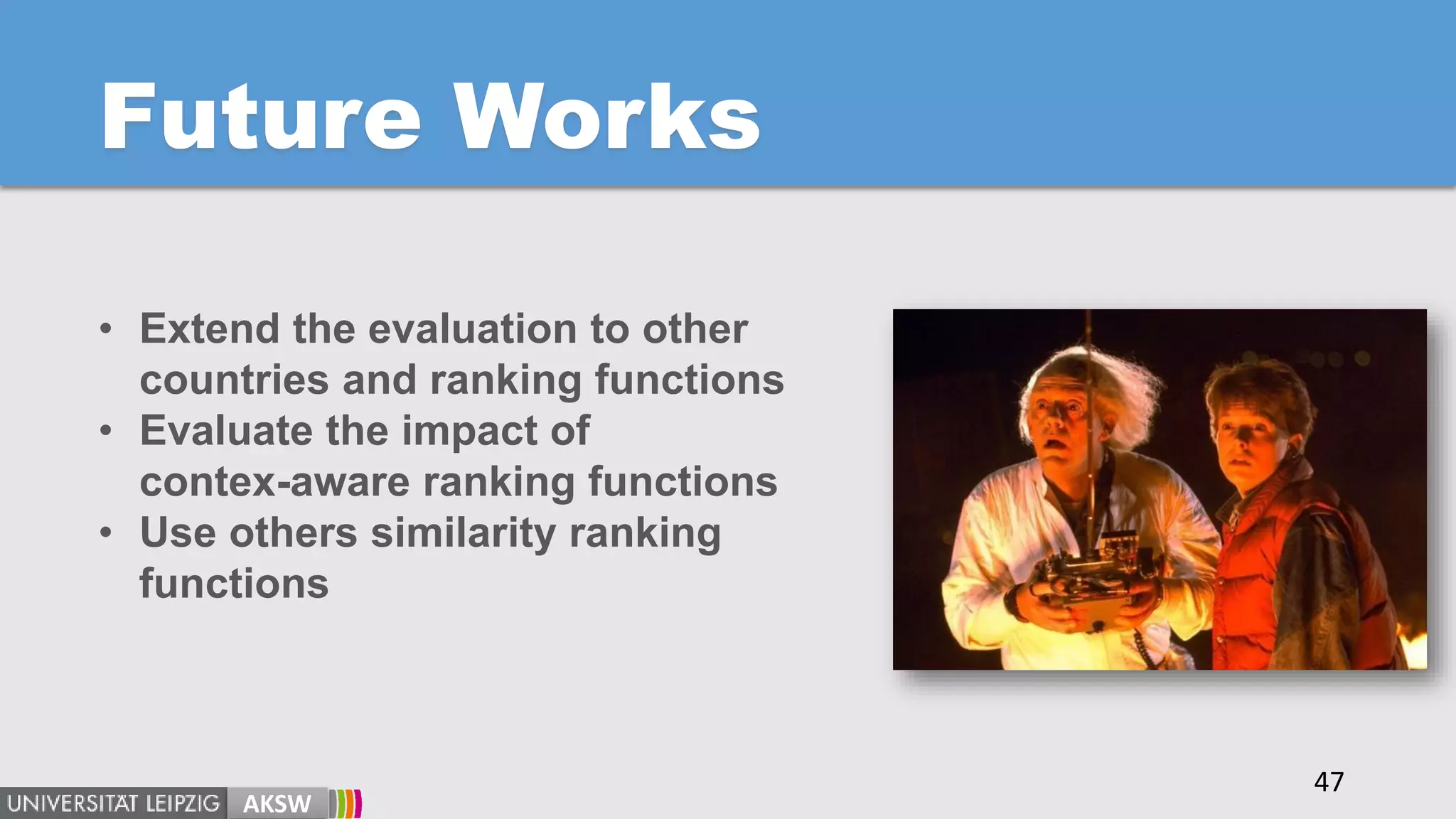 Future Works

• Extend the evaluation to other countries and ranking functions
• Evaluate the impact of contex-aware ranking functions
• Use others similarity ranking functions

47

UNIVERSITÄT LEIPZIG AKSW